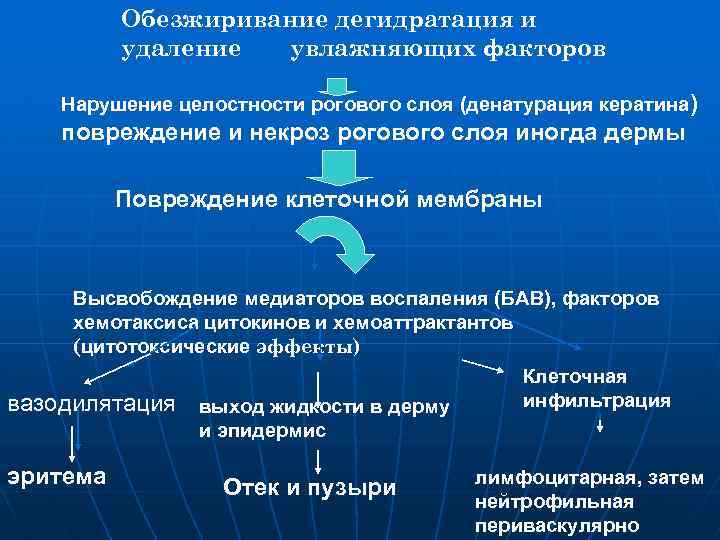 Обезжиривание дегидратация и удаление увлажняющих факторов

Нарушение целостности рогового слоя (денатурация кератина) повреждение и некроз рогового слоя иногда дермы

Повреждение клеточной мембраны

Высвобождение медиаторов воспаления (БАВ), факторов хемотаксиса цитокинов и хемоаттрактантов (цитотоксические эффекты)

вазодилятация

эритема

выход жидкости в дерму и эпидермис

Отек и пузыри

Клеточная инфильтрация

лимфоцитарная, затем нейтрофильная периваскулярно